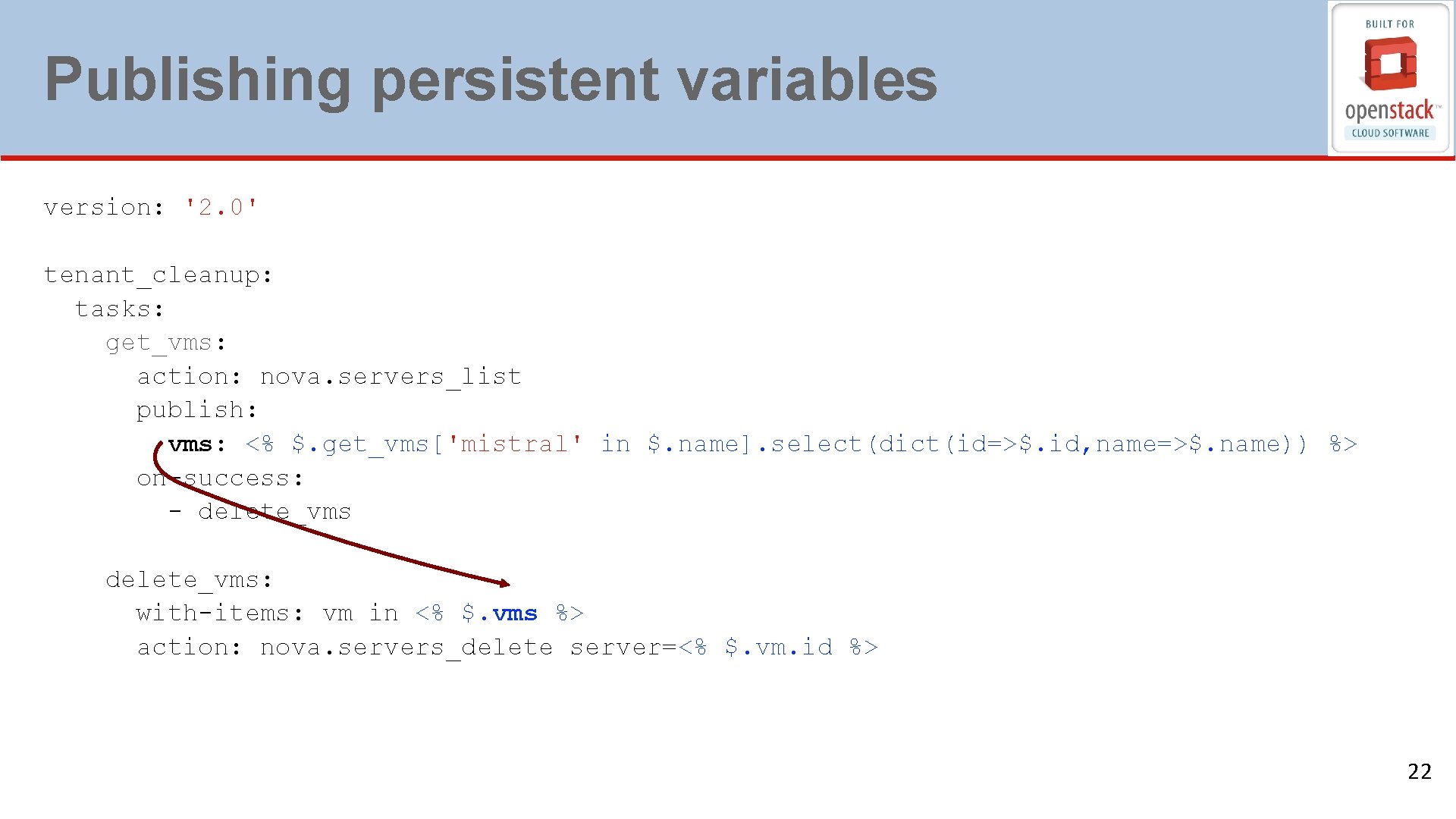 Publishing persistent variables

BUILT FOR
openstack™
CLOUD SOFTWARE

version: '2.0'

tenant_cleanup:
  tasks:
    get_vms:
      action: nova.servers_list
      publish:
        vms: <% $.get_vms['mistral' in $.name].select(dict(id=>$.id,name=>$.name)) %>
      on-success:
        - delete_vms

    delete_vms:
      with-items: vm in <% $.vms %>
      action: nova.servers_delete server=<% $.vm.id %>

22